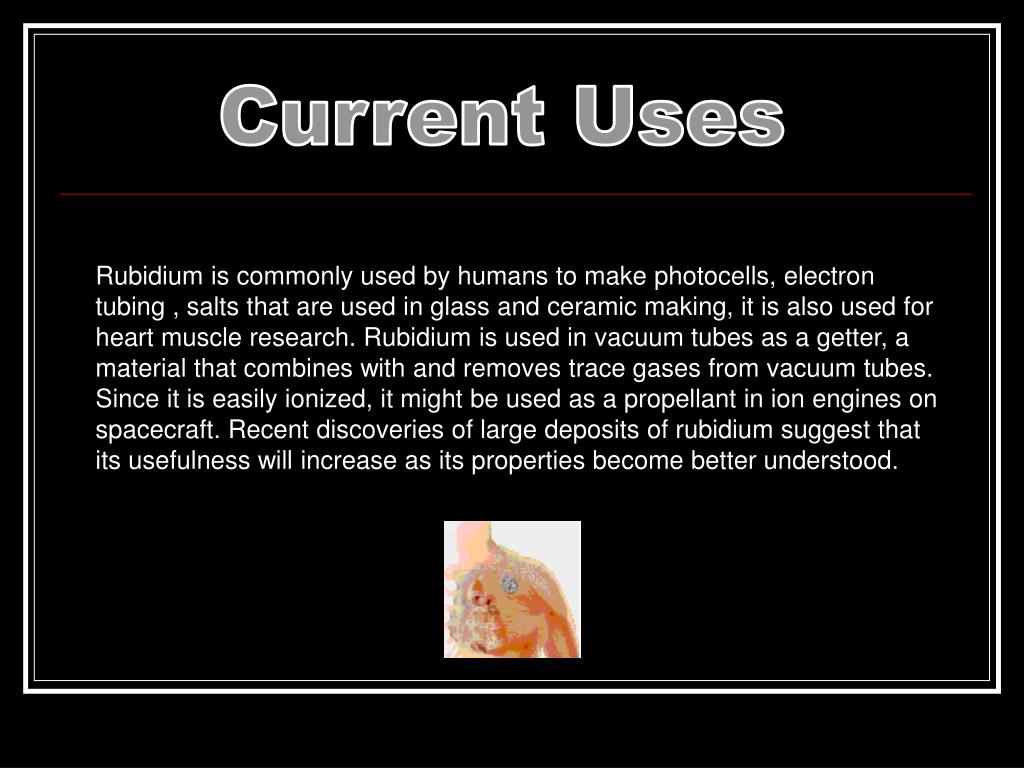 Current Uses

Rubidium is commonly used by humans to make photocells, electron tubing , salts that are used in glass and ceramic making, it is also used for heart muscle research. Rubidium is used in vacuum tubes as a getter, a material that combines with and removes trace gases from vacuum tubes. Since it is easily ionized, it might be used as a propellant in ion engines on spacecraft. Recent discoveries of large deposits of rubidium suggest that its usefulness will increase as its properties become better understood.